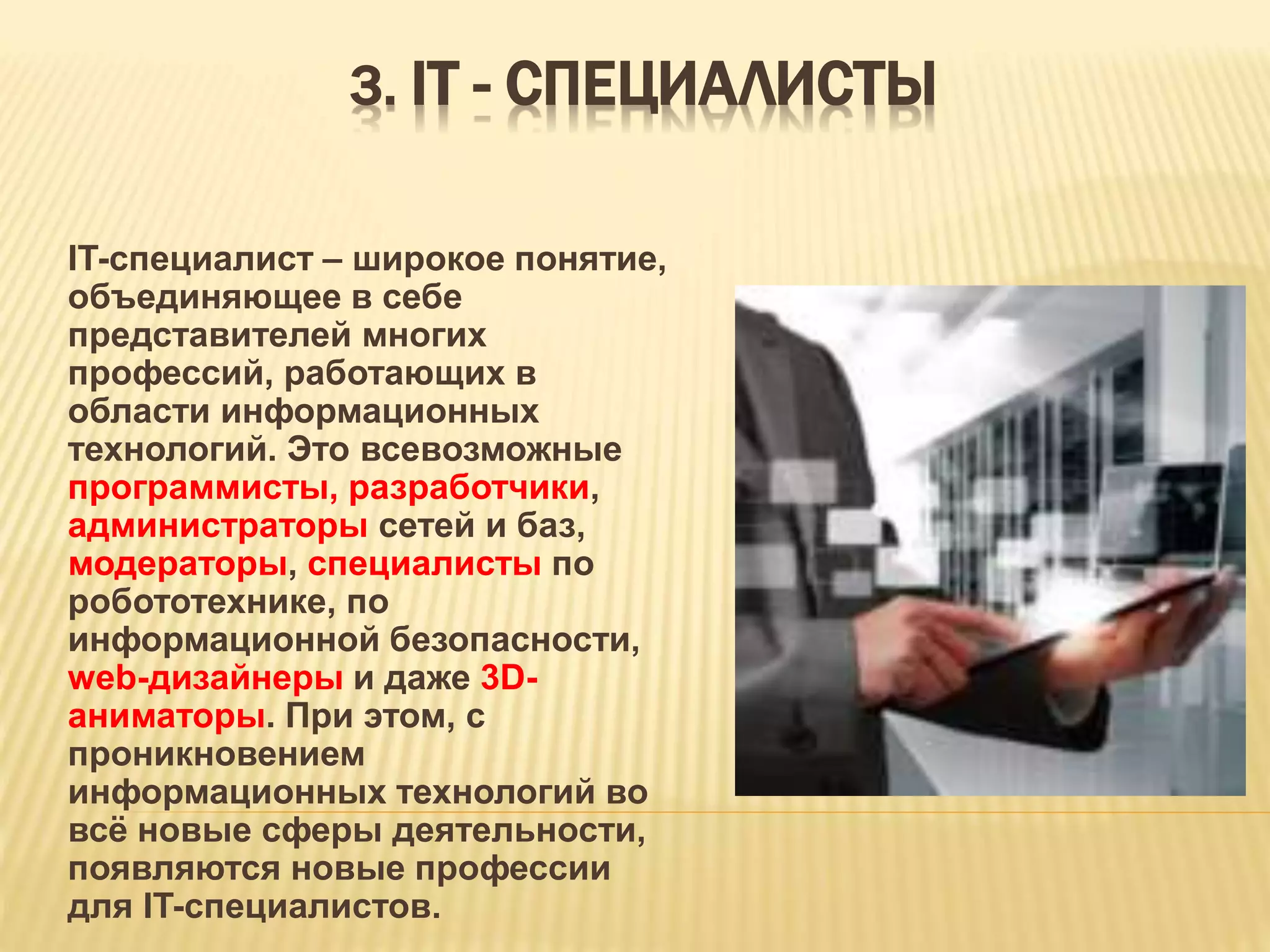 3. IT - СПЕЦИАЛИСТЫ

IT-специалист – широкое понятие, объединяющее в себе представителей многих профессий, работающих в области информационных технологий. Это всевозможные программисты, разработчики, администраторы сетей и баз, модераторы, специалисты по робототехнике, по информационной безопасности, web-дизайнеры и даже 3D-аниматоры. При этом, с проникновением информационных технологий во всё новые сферы деятельности, появляются новые профессии для IT-специалистов.